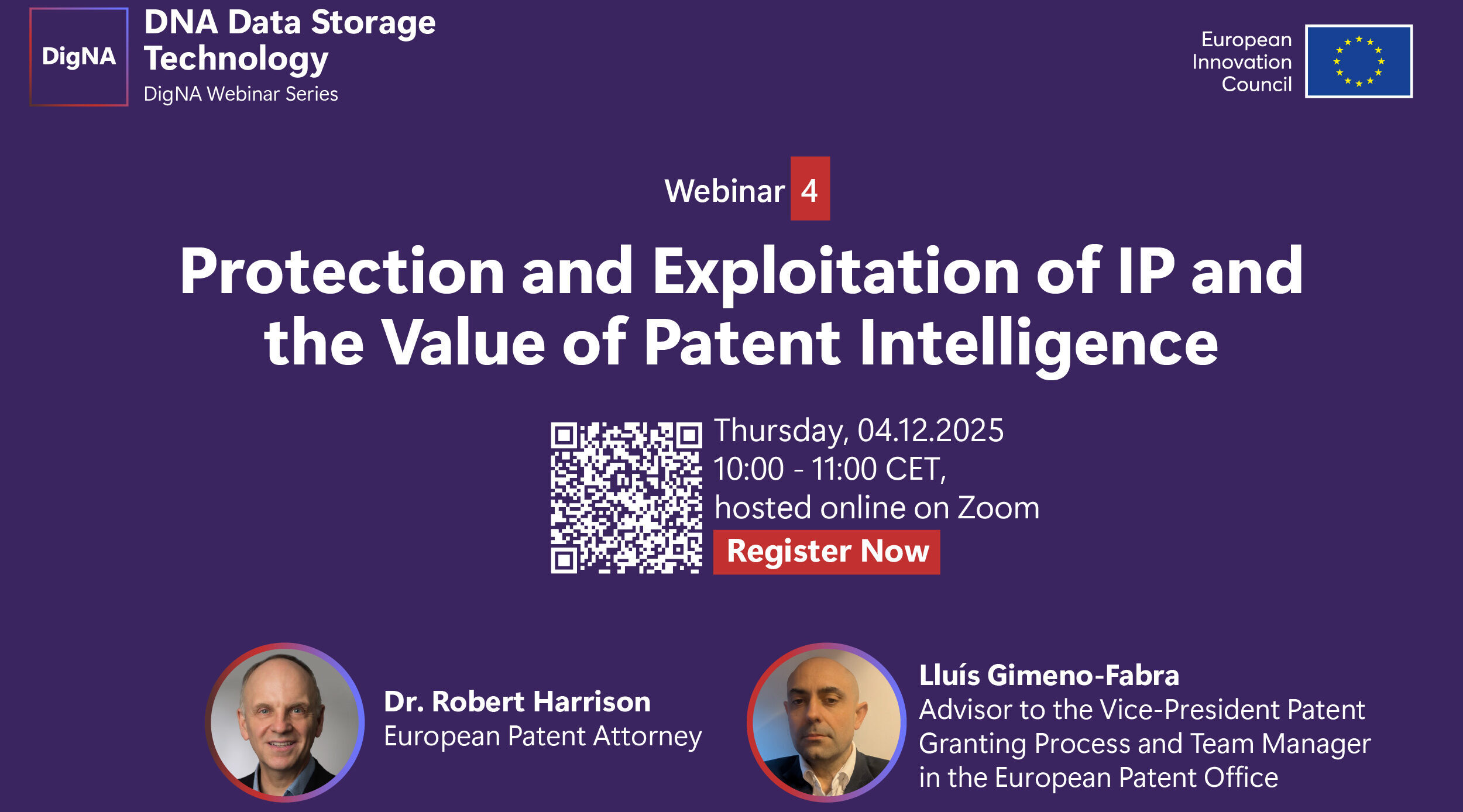 DigNA

DNA Data Storage Technology
DigNA Webinar Series

European Innovation Council

Webinar 4

Protection and Exploitation of IP and the Value of Patent Intelligence

Thursday, 04.12.2025
10:00 - 11:00 CET,
hosted online on Zoom
Register Now

Dr. Robert Harrison
European Patent Attorney

Lluís Gimeno-Fabra
Advisor to the Vice-President Patent Granting Process and Team Manager in the European Patent Office